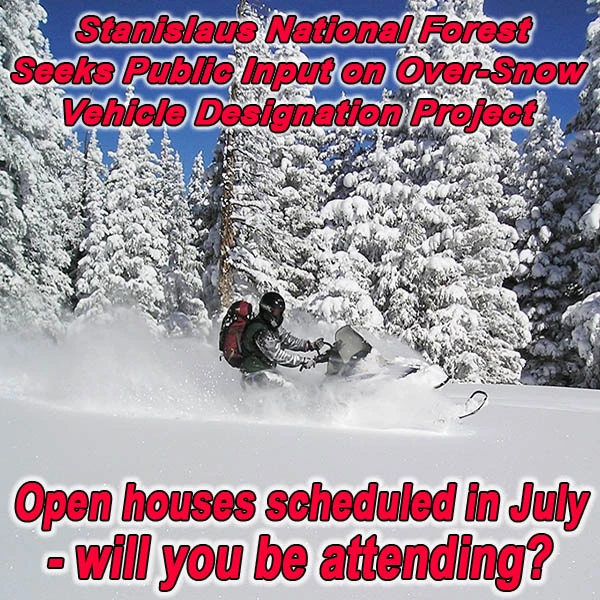 Stanislaus National Forest Seeks Public Input on Over-Snow Vehicle Designation Project

Open houses scheduled in July - will you be attending?